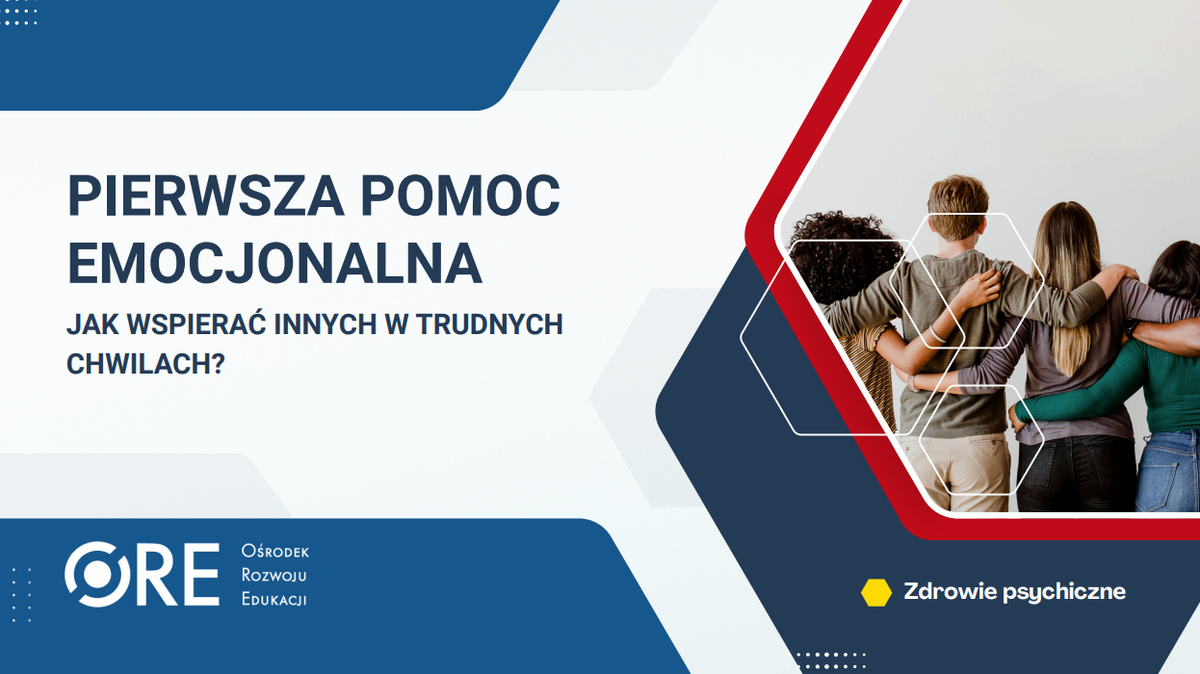 PIERWSZA POMOC EMOCJONALNA

JAK WSPIERAĆ INNYCH W TRUDNYCH CHWILACH?

ORE Ośrodek Rozwoju Edukacji

Zdrowie psychiczne